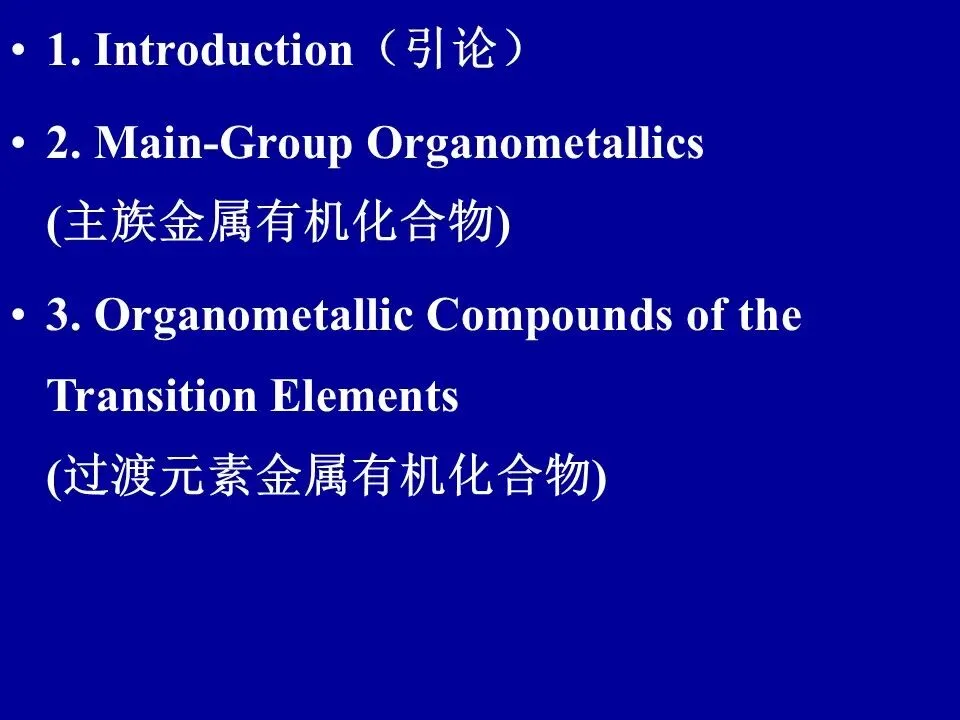 • 1. Introduction（引论）

• 2. Main-Group Organometallics (主族金属有机化合物)

• 3. Organometallic Compounds of the Transition Elements (过渡元素金属有机化合物)